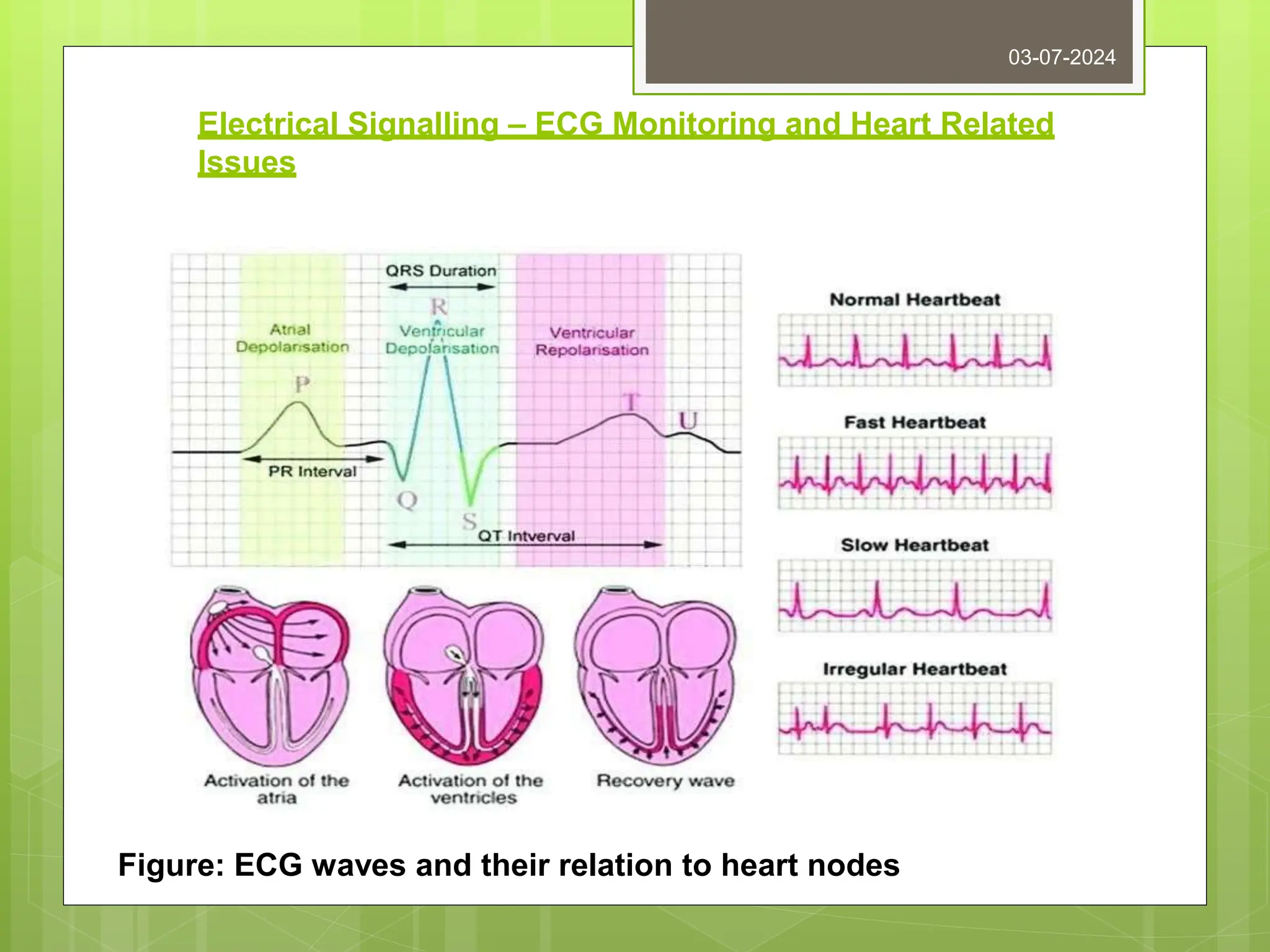 03-07-2024

Electrical Signalling – ECG Monitoring and Heart Related Issues

QRS Duration

R

Atrial Depolarisation

Ventricular Depolarisation

Ventricular Repolarisation

P

T

U

PR Interval

Q

S

QT Intverval

Activation of the atria

Activation of the ventricles

Recovery wave

Normal Heartbeat

Fast Heartbeat

Slow Heartbeat

Irregular Heartbeat

Figure: ECG waves and their relation to heart nodes